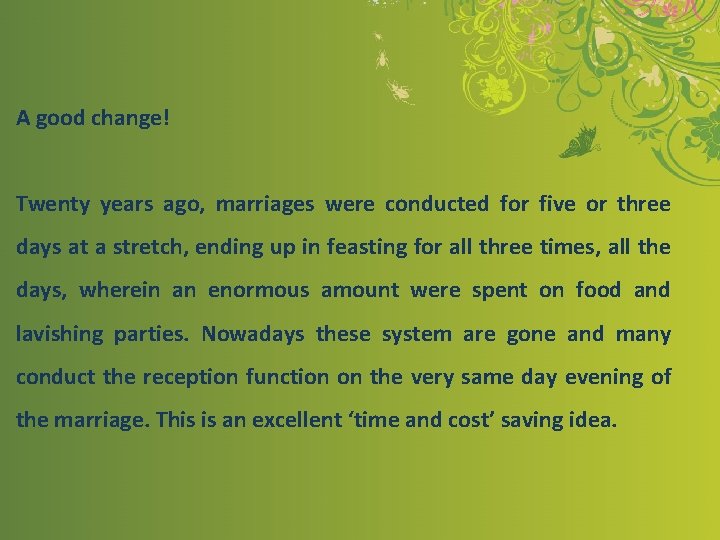 A good change!

Twenty years ago, marriages were conducted for five or three days at a stretch, ending up in feasting for all three times, all the days, wherein an enormous amount were spent on food and lavishing parties. Nowadays these system are gone and many conduct the reception function on the very same day evening of the marriage. This is an excellent ‘time and cost’ saving idea.